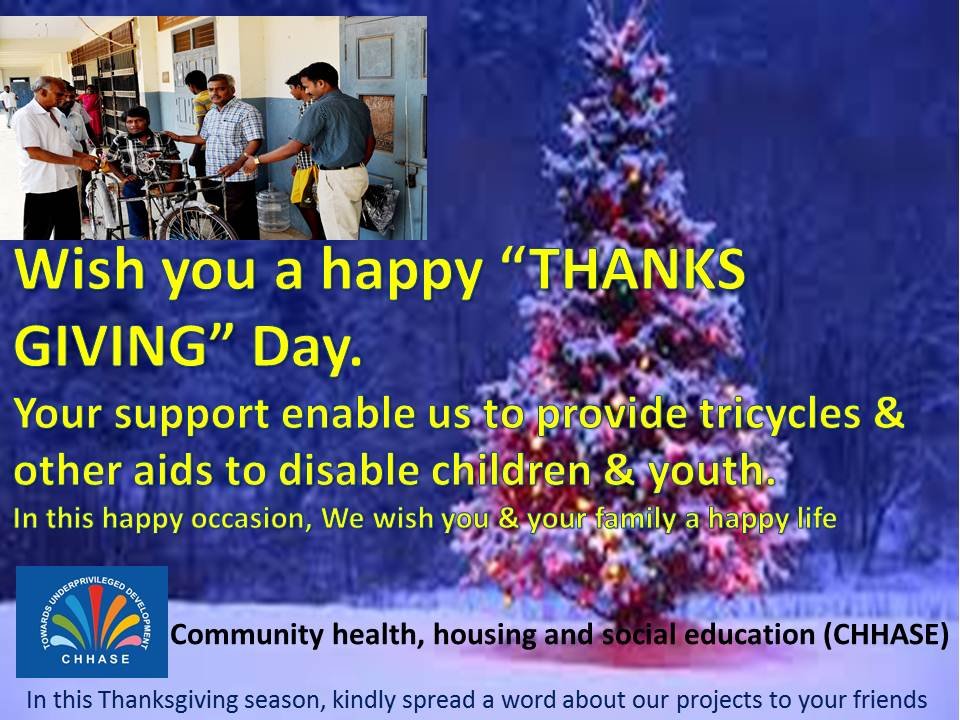 Wish you a happy “THANKS GIVING” Day.

Your support enable us to provide tricycles & other aids to disable children & youth.

In this happy occasion, We wish you & your family a happy life

TOWARDS UNDERPRIVILEGED DEVELOPMENT
CHHASE

Community health, housing and social education (CHHASE)

In this Thanksgiving season, kindly spread a word about our projects to your friends